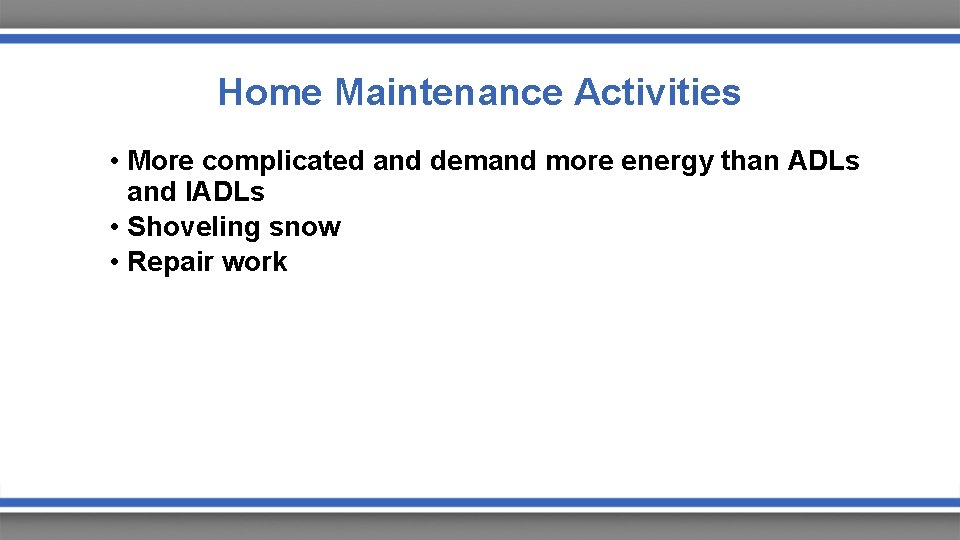 Home Maintenance Activities

• More complicated and demand more energy than ADLs and IADLs
• Shoveling snow
• Repair work